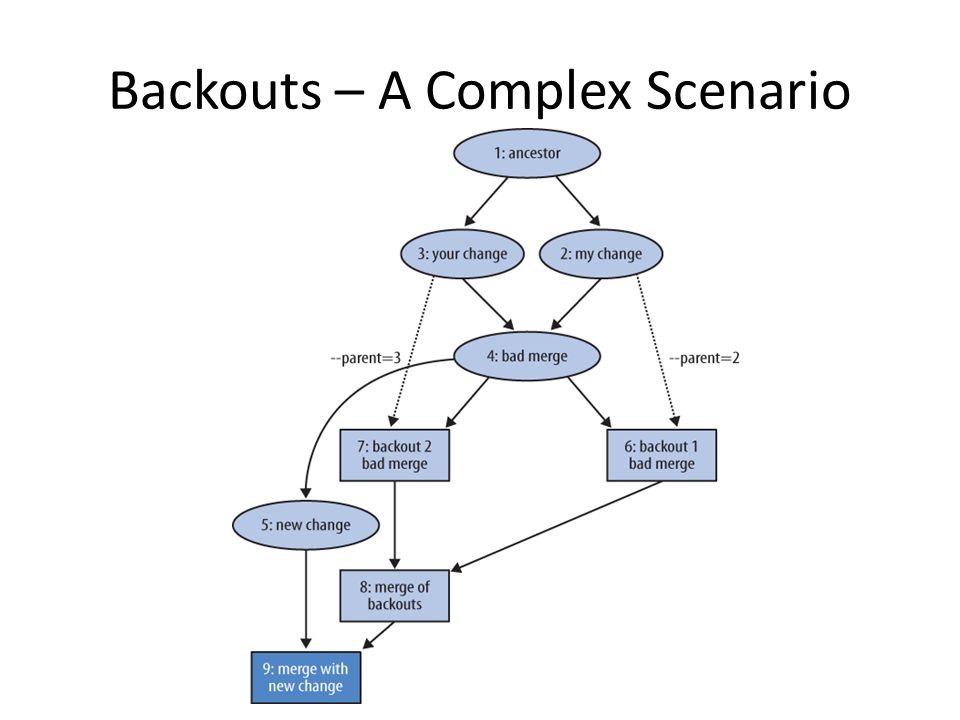 Backouts – A Complex Scenario

1: ancestor

3: your change

2: my change

--parent=3

4: bad merge

--parent=2

7: backout 2 bad merge

6: backout 1 bad merge

5: new change

8: merge of backouts

9: merge with new change